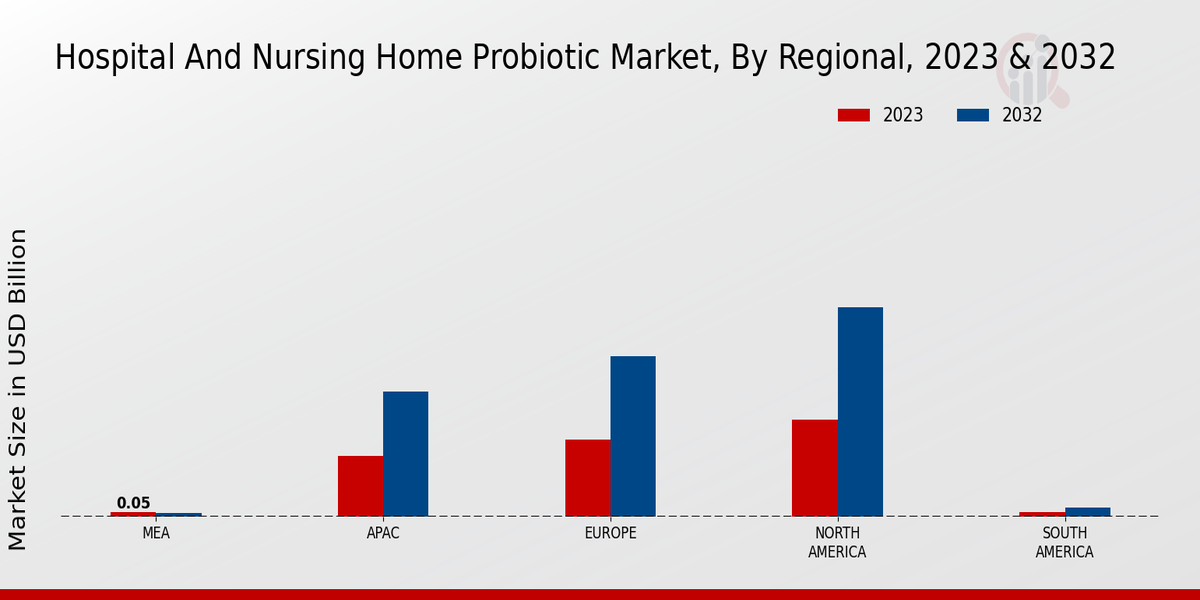 Hospital And Nursing Home Probiotic Market, By Regional, 2023 & 2032

2023 2032

Market Size in USD Billion

0.05

MEA

APAC

EUROPE

NORTH AMERICA

SOUTH AMERICA